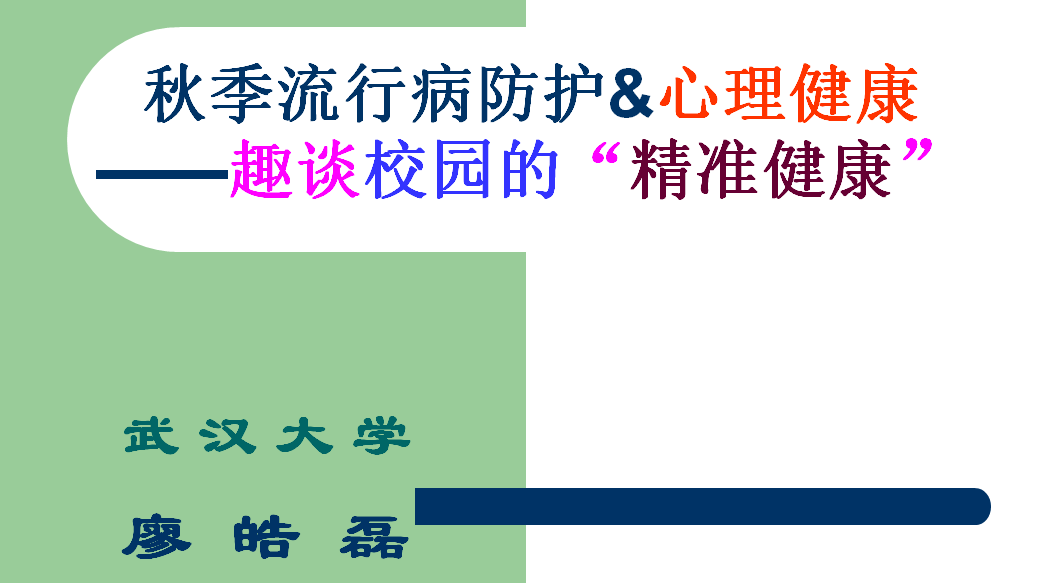 秋季流行病防护&心理健康
——趣谈校园的“精准健康”

武汉大学

廖皓磊